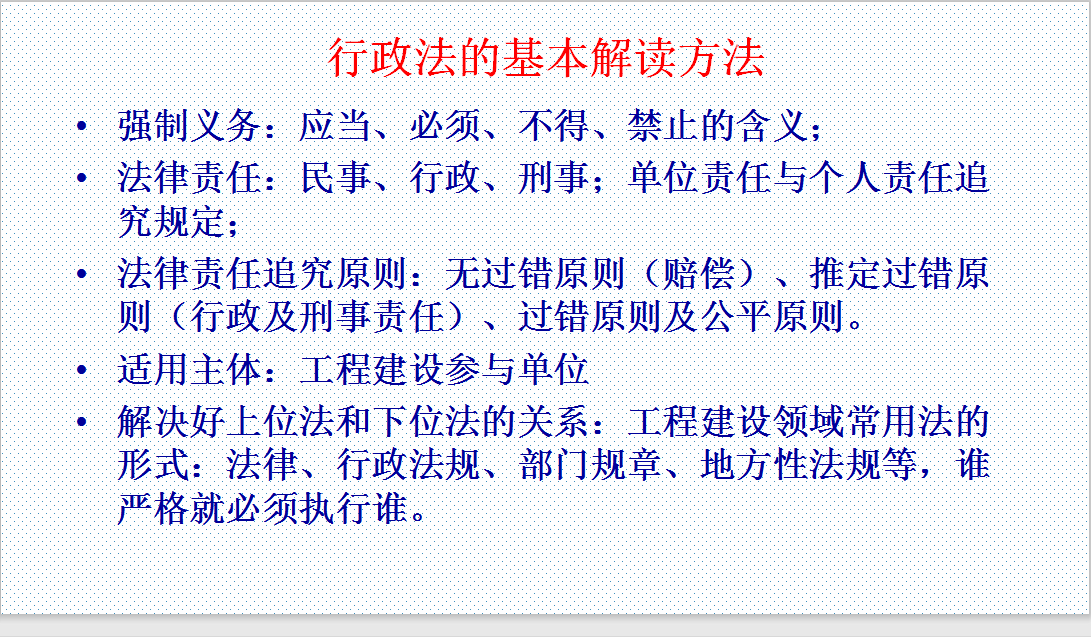 行政法的基本解读方法

• 强制义务：应当、必须、不得、禁止的含义；

• 法律责任：民事、行政、刑事；单位责任与个人责任追究规定；

• 法律责任追究原则：无过错原则（赔偿）、推定过错原则（行政及刑事责任）、过错原则及公平原则。

• 适用主体：工程建设参与单位

• 解决好上位法和下位法的关系：工程建设领域常用法的形式：法律、行政法规、部门规章、地方性法规等，谁严格就必须执行谁。